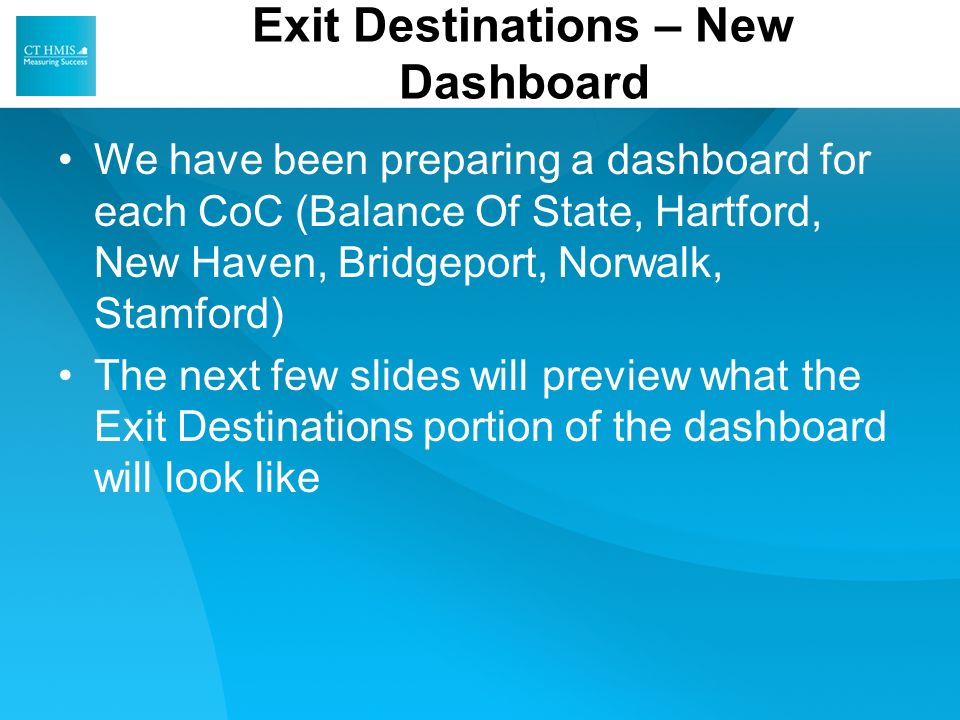 CT HMIS
Measuring Success

Exit Destinations – New Dashboard

• We have been preparing a dashboard for each CoC (Balance Of State, Hartford, New Haven, Bridgeport, Norwalk, Stamford)

• The next few slides will preview what the Exit Destinations portion of the dashboard will look like